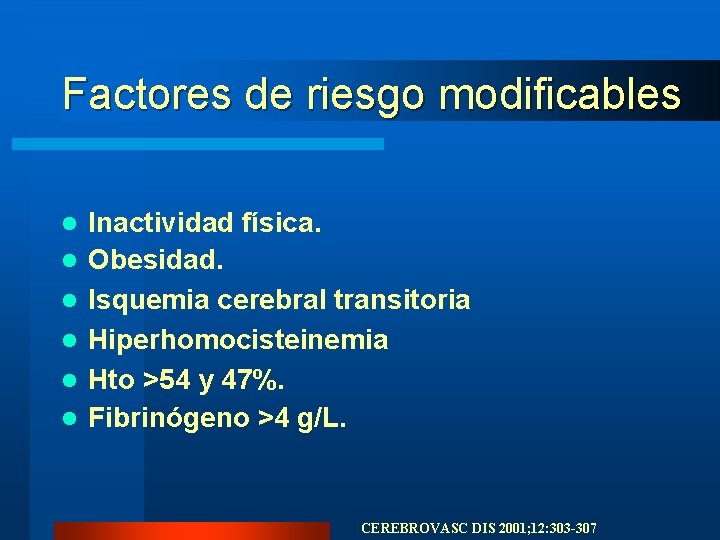 Factores de riesgo modificables

- Inactividad física.
- Obesidad.
- Isquemia cerebral transitoria
- Hiperhomocisteinemia
- Hto >54 y 47%.
- Fibrinógeno >4 g/L.

CEREBROVASC DIS 2001;12:303-307